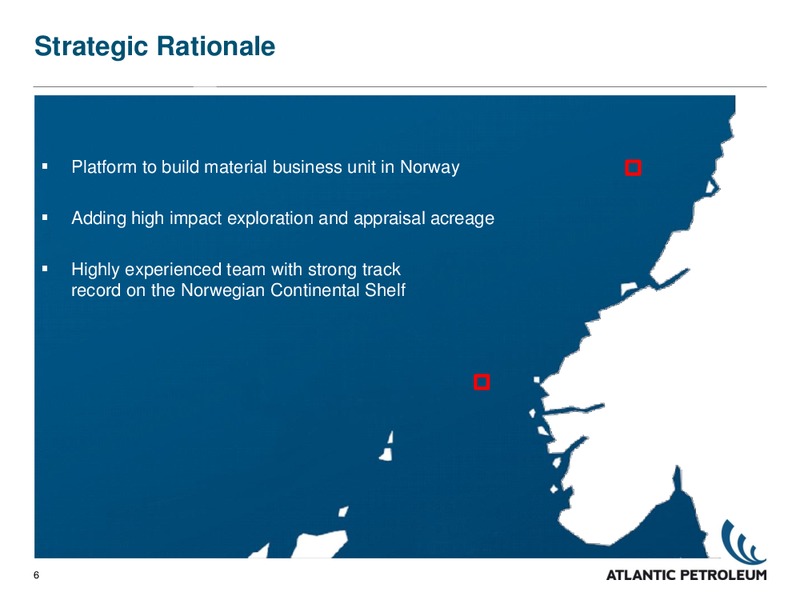 Strategic Rationale

▪ Platform to build material business unit in Norway

▪ Adding high impact exploration and appraisal acreage

▪ Highly experienced team with strong track record on the Norwegian Continental Shelf

6

ATLANTIC PETROLEUM